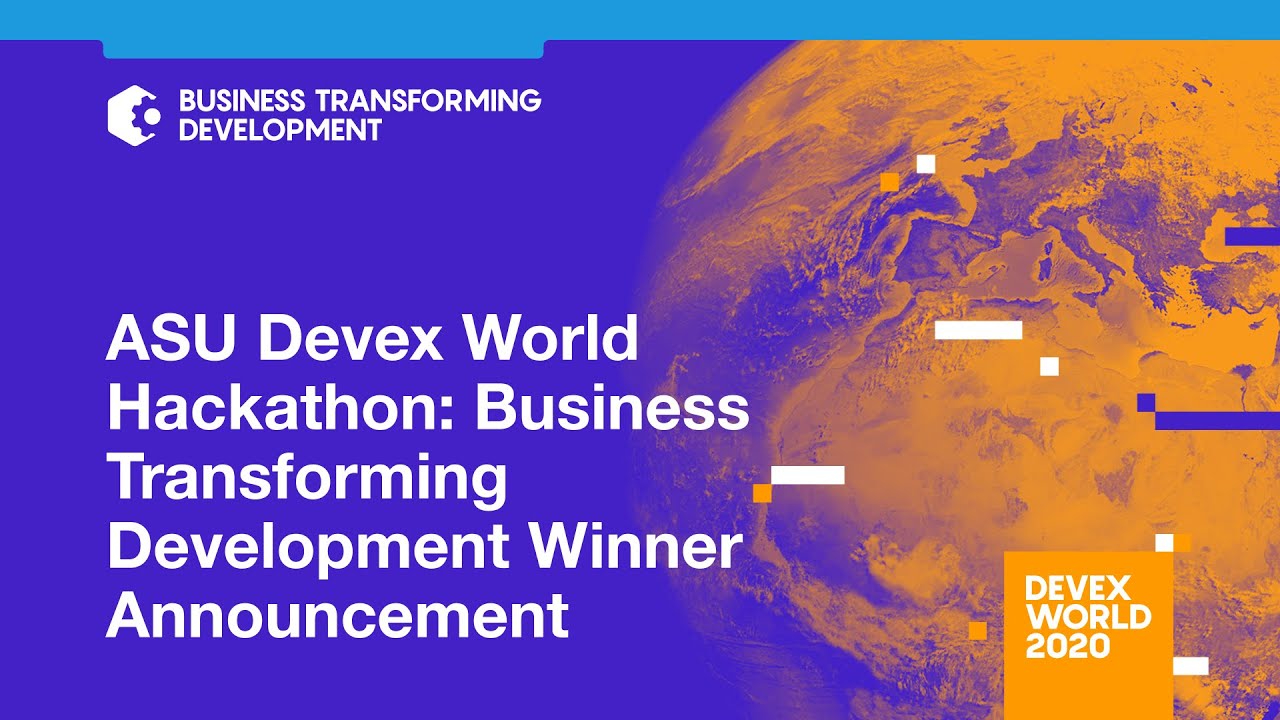 BUSINESS TRANSFORMING DEVELOPMENT

ASU Devex World Hackathon: Business Transforming Development Winner Announcement

DEVEX WORLD 2020